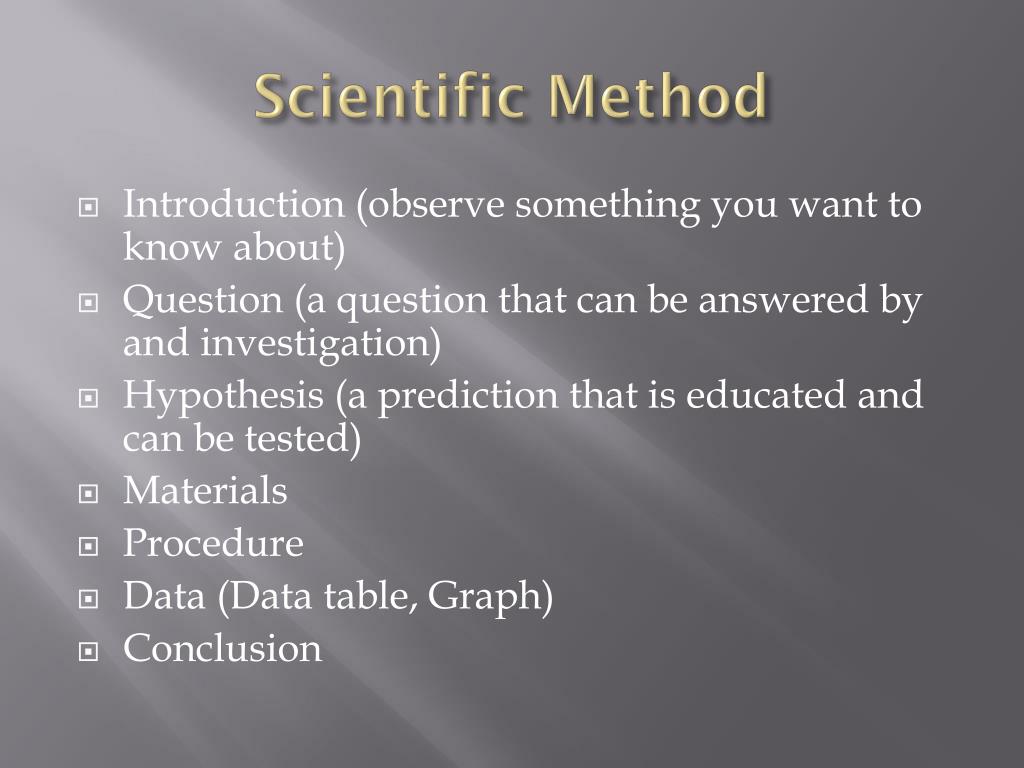 Scientific Method

Introduction (observe something you want to know about)
Question (a question that can be answered by and investigation)
Hypothesis (a prediction that is educated and can be tested)
Materials
Procedure
Data (Data table, Graph)
Conclusion